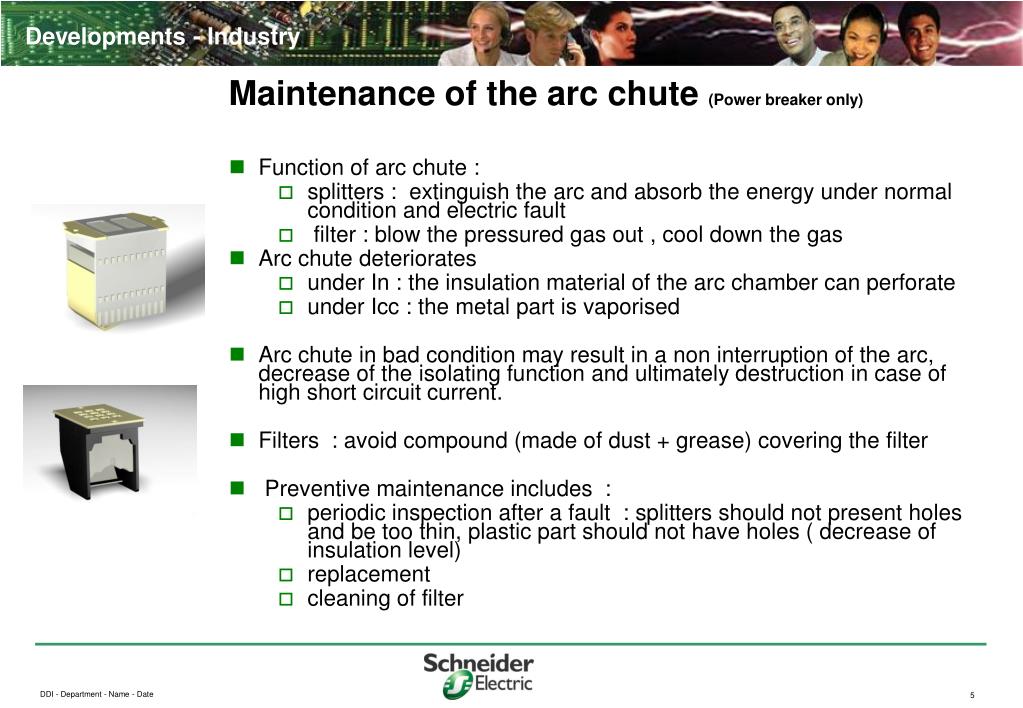 Developments - Industry

Maintenance of the arc chute (Power breaker only)

Function of arc chute :
splitters : extinguish the arc and absorb the energy under normal condition and electric fault
filter : blow the pressured gas out , cool down the gas
Arc chute deteriorates
under In : the insulation material of the arc chamber can perforate
under Icc : the metal part is vaporised

Arc chute in bad condition may result in a non interruption of the arc, decrease of the isolating function and ultimately destruction in case of high short circuit current.

Filters : avoid compound (made of dust + grease) covering the filter

Preventive maintenance includes :
periodic inspection after a fault : splitters should not present holes and be too thin, plastic part should not have holes ( decrease of insulation level)
replacement
cleaning of filter

Schneider Electric

DDI - Department - Name - Date

5